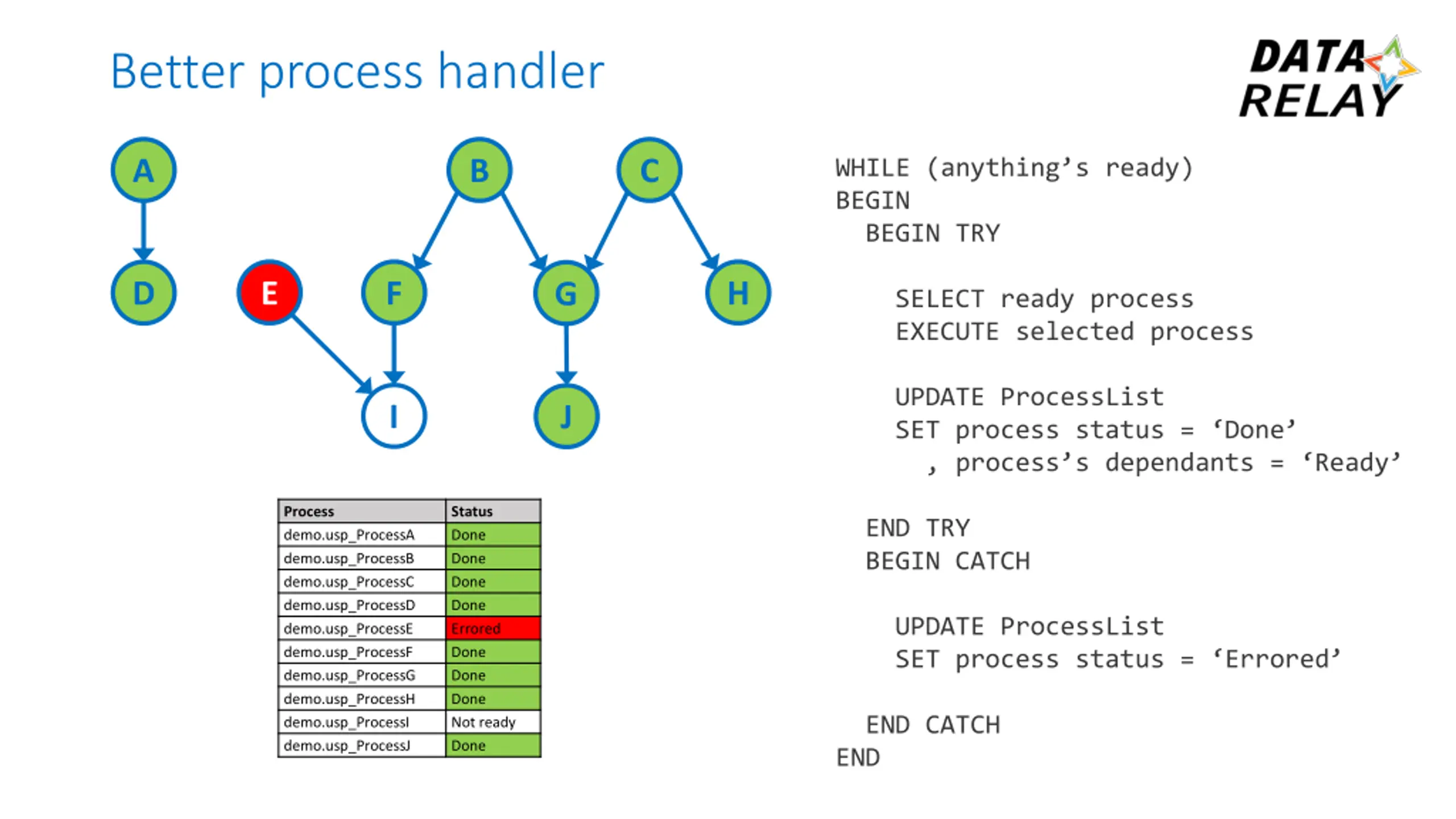 Better process handler

DATA RELAY

A
B
C
D
E
F
G
H
I
J

| Process | Status |
|---|---|
| demo.usp_ProcessA | Done |
| demo.usp_ProcessB | Done |
| demo.usp_ProcessC | Done |
| demo.usp_ProcessD | Done |
| demo.usp_ProcessE | Errored |
| demo.usp_ProcessF | Done |
| demo.usp_ProcessG | Done |
| demo.usp_ProcessH | Done |
| demo.usp_ProcessI | Not ready |
| demo.usp_ProcessJ | Done |

WHILE (anything’s ready)
BEGIN
  BEGIN TRY

    SELECT ready process
    EXECUTE selected process

    UPDATE ProcessList
    SET process status = ‘Done’
      , process’s dependants = ‘Ready’

  END TRY
  BEGIN CATCH

    UPDATE ProcessList
    SET process status = ‘Errored’

  END CATCH
END